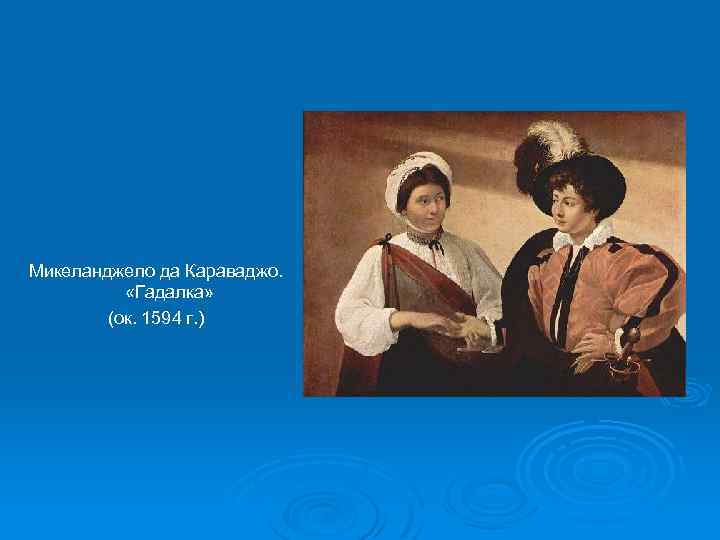 Микеланджело да Караваджо.
«Гадалка»
(ок. 1594 г.)